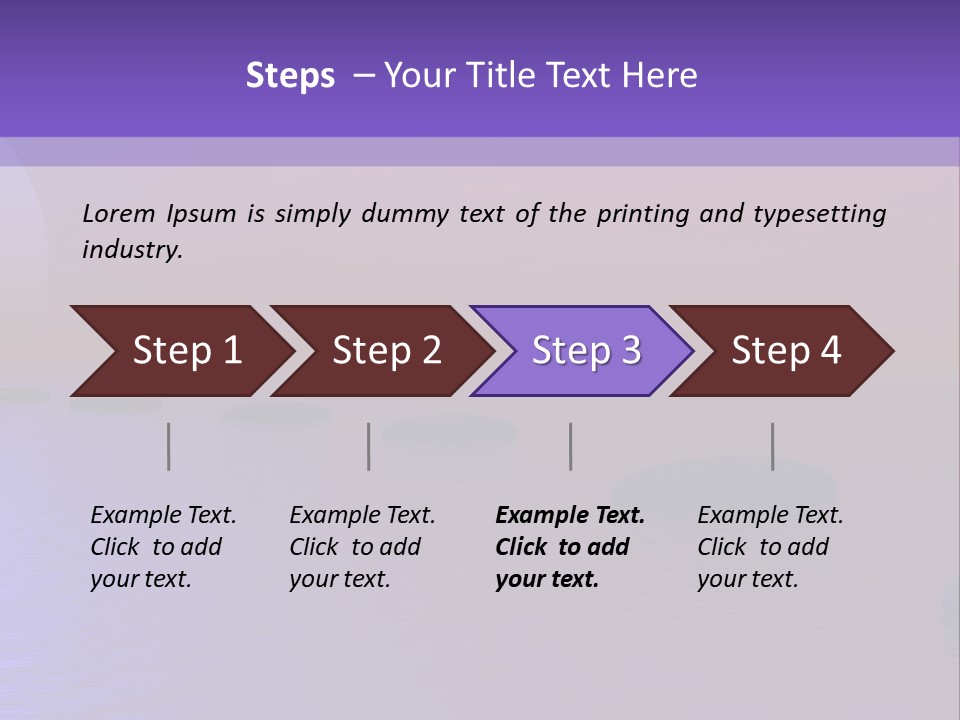 Steps – Your Title Text Here

Lorem Ipsum is simply dummy text of the printing and typesetting industry.

Step 1

Step 2

Step 3

Step 4

Example Text. Click to add your text.

Example Text. Click to add your text.

Example Text. Click to add your text.

Example Text. Click to add your text.